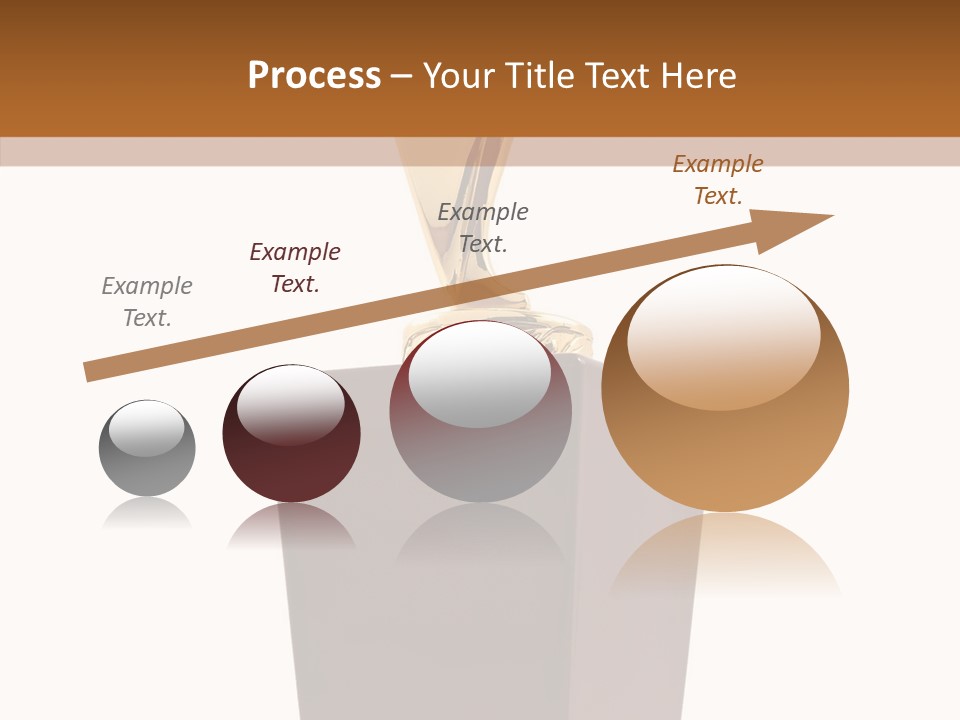 Process – Your Title Text Here

Example Text.

Example Text.

Example Text.

Example Text.